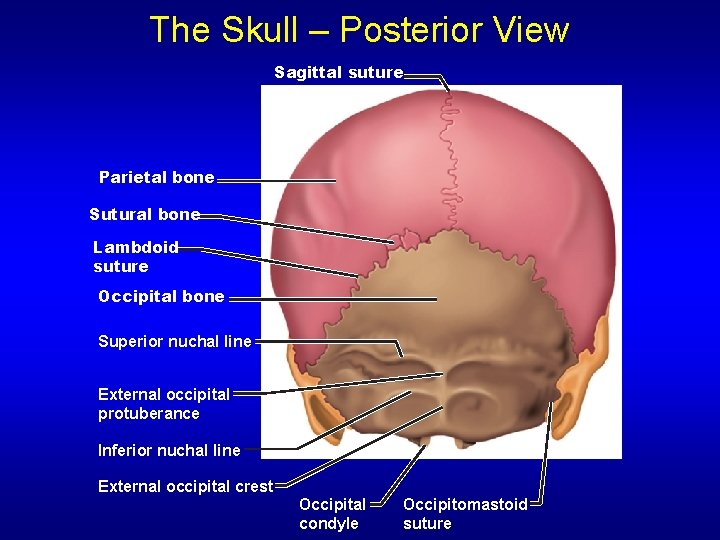 The Skull – Posterior View

Sagittal suture

Parietal bone

Sutural bone

Lambdoid suture

Occipital bone

Superior nuchal line

External occipital protuberance

Inferior nuchal line

External occipital crest

Occipital condyle

Occipitomastoid suture